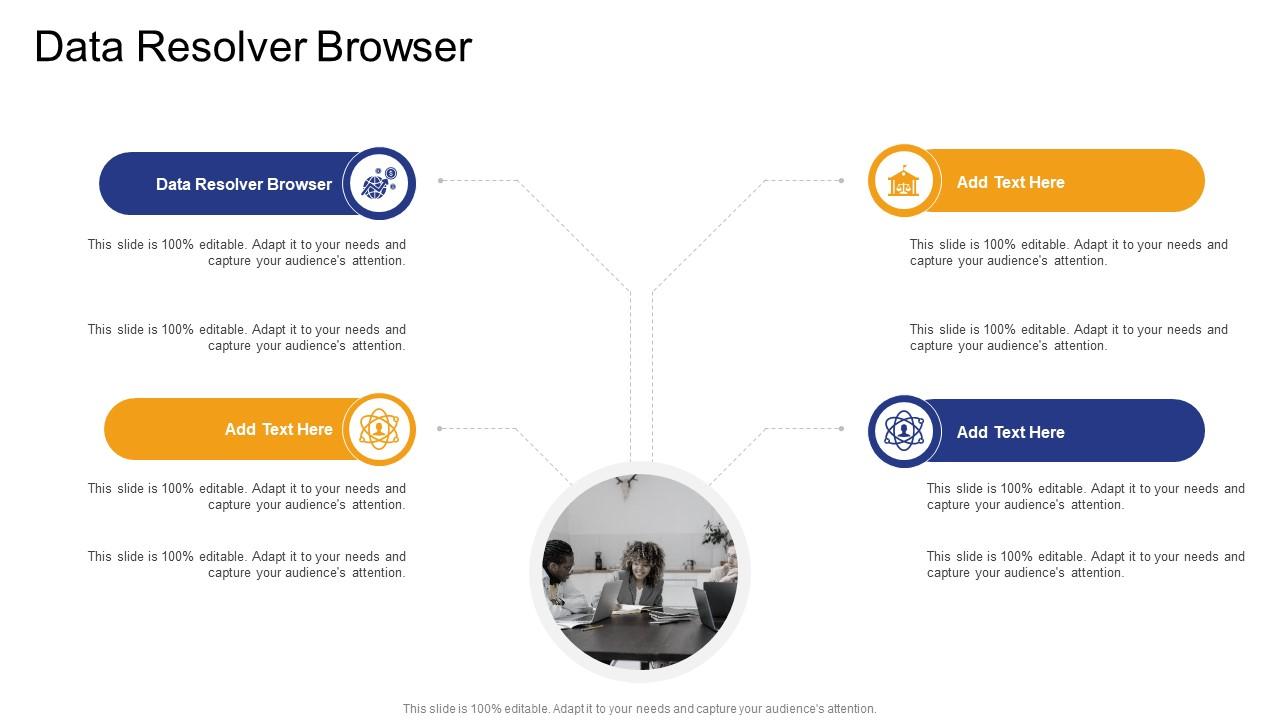 Data Resolver Browser

Data Resolver Browser

This slide is 100% editable. Adapt it to your needs and capture your audience's attention.

This slide is 100% editable. Adapt it to your needs and capture your audience's attention.

Add Text Here

This slide is 100% editable. Adapt it to your needs and capture your audience's attention.

This slide is 100% editable. Adapt it to your needs and capture your audience's attention.

Add Text Here

This slide is 100% editable. Adapt it to your needs and capture your audience's attention.

This slide is 100% editable. Adapt it to your needs and capture your audience's attention.

Add Text Here

This slide is 100% editable. Adapt it to your needs and capture your audience's attention.

This slide is 100% editable. Adapt it to your needs and capture your audience's attention.

This slide is 100% editable. Adapt it to your needs and capture your audience's attention.